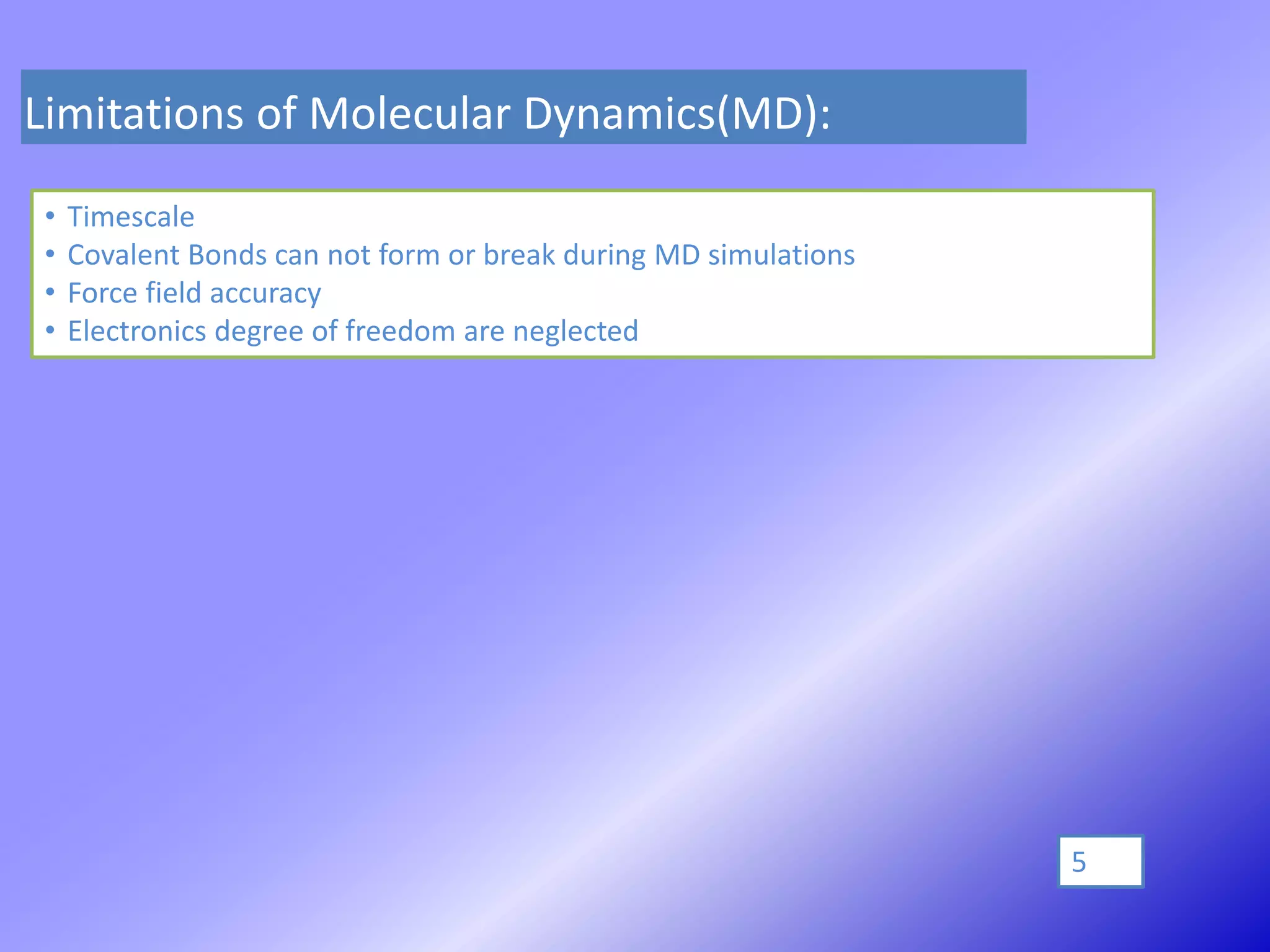 Limitations of Molecular Dynamics(MD):

• Timescale
• Covalent Bonds can not form or break during MD simulations
• Force field accuracy
• Electronics degree of freedom are neglected

5